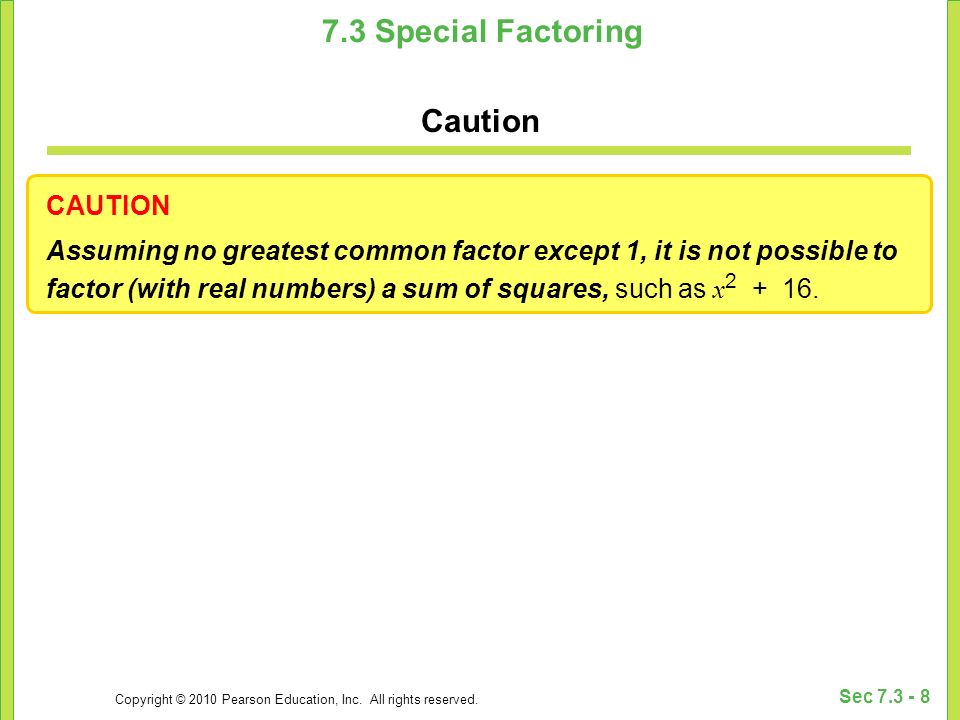 7.3 Special Factoring

Caution

CAUTION

Assuming no greatest common factor except 1, it is not possible to factor (with real numbers) a sum of squares, such as $x^2 + 16$.

Copyright © 2010 Pearson Education, Inc. All rights reserved.

Sec 7.3 - 8